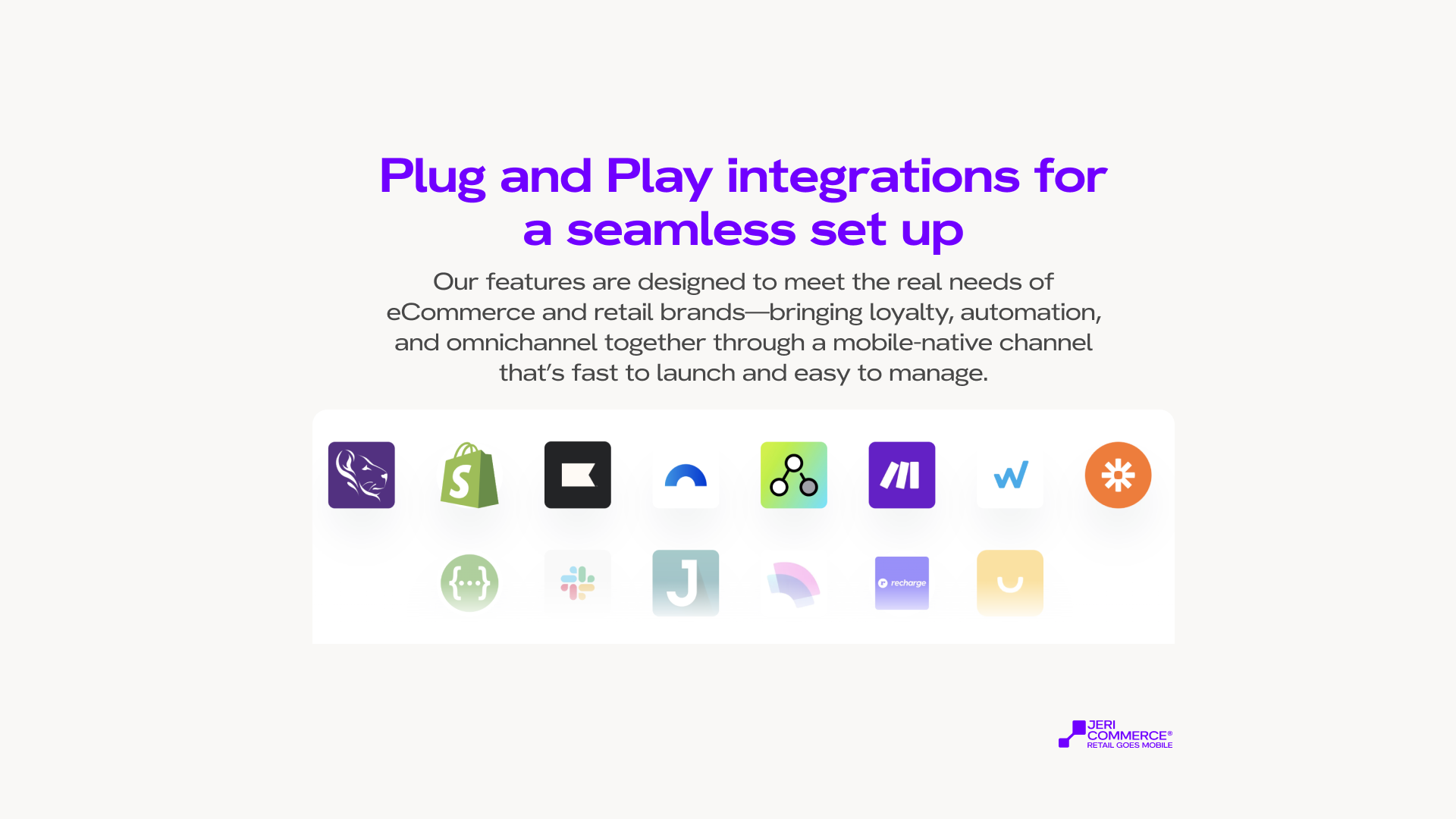 Plug and Play integrations for a seamless set up

Our features are designed to meet the real needs of eCommerce and retail brands—bringing loyalty, automation, and omnichannel together through a mobile-native channel that's fast to launch and easy to manage.

recharge

JERI COMMERCE®
RETAIL GOES MOBILE